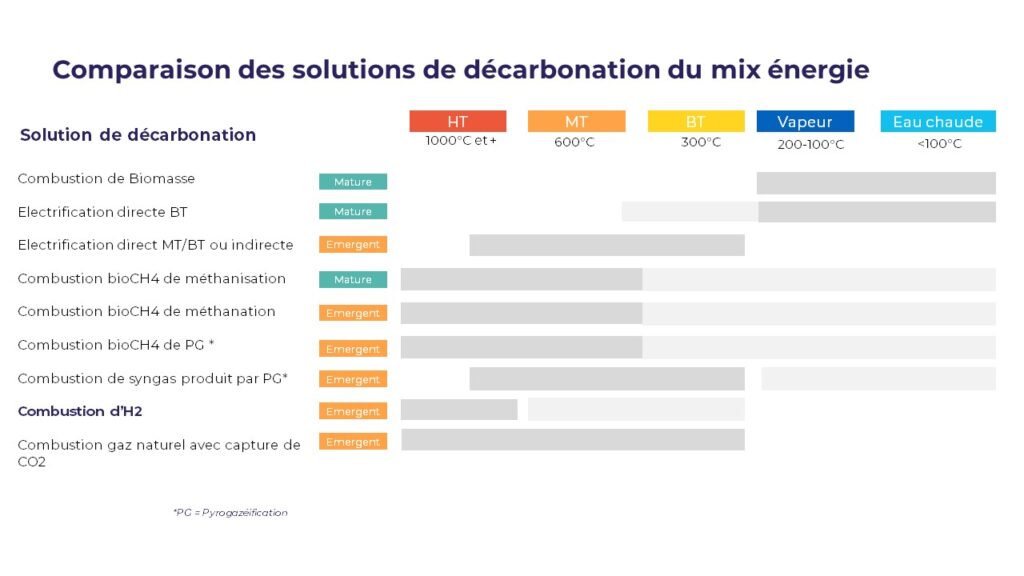 Comparaison des solutions de décarbonation du mix énergie

Solution de décarbonation

HT
1000°C et +

MT
600°C

BT
300°C

Vapeur
200-100°C

Eau chaude
<100°C

Combustion de Biomasse Mature

Electrification directe BT Mature

Electrification direct MT/BT ou indirecte Emergent

Combustion bioCH4 de méthanisation Mature

Combustion bioCH4 de méthanation Emergent

Combustion bioCH4 de PG * Emergent

Combustion de syngas produit par PG* Emergent

Combustion d'H2 Emergent

Combustion gaz naturel avec capture de CO2 Emergent

*PG = Pyrogazéification